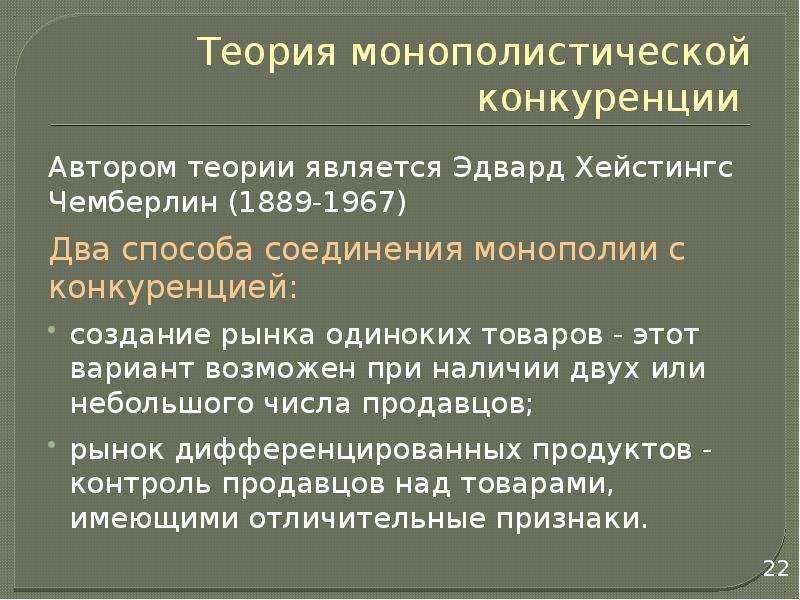 Теория монополистической конкуренции

Автором теории является Эдвард Хейстингс Чемберлин (1889-1967)

Два способа соединения монополии с конкуренцией:

• создание рынка одиноких товаров - этот вариант возможен при наличии двух или небольшого числа продавцов;

• рынок дифференцированных продуктов - контроль продавцов над товарами, имеющими отличительные признаки.

22